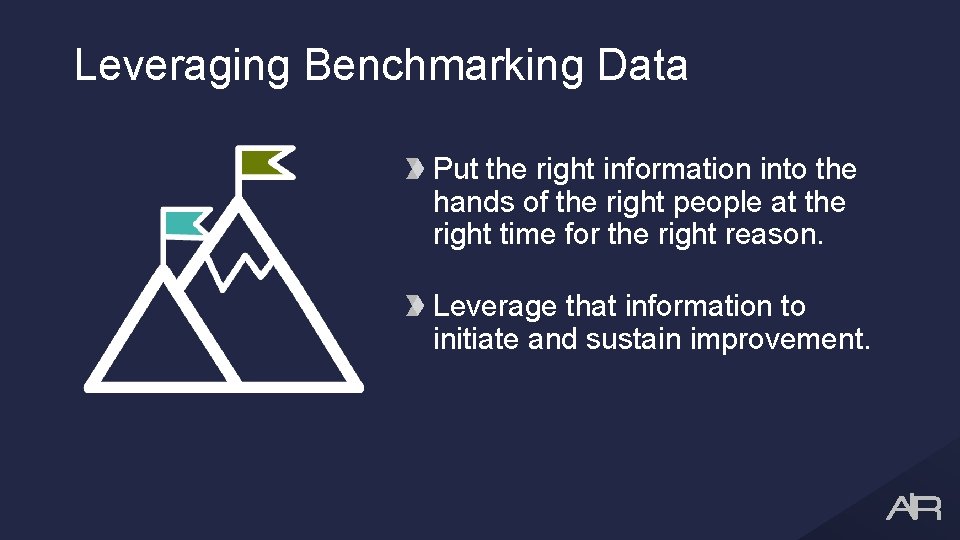 Leveraging Benchmarking Data

Put the right information into the hands of the right people at the right time for the right reason.

Leverage that information to initiate and sustain improvement.

AIR